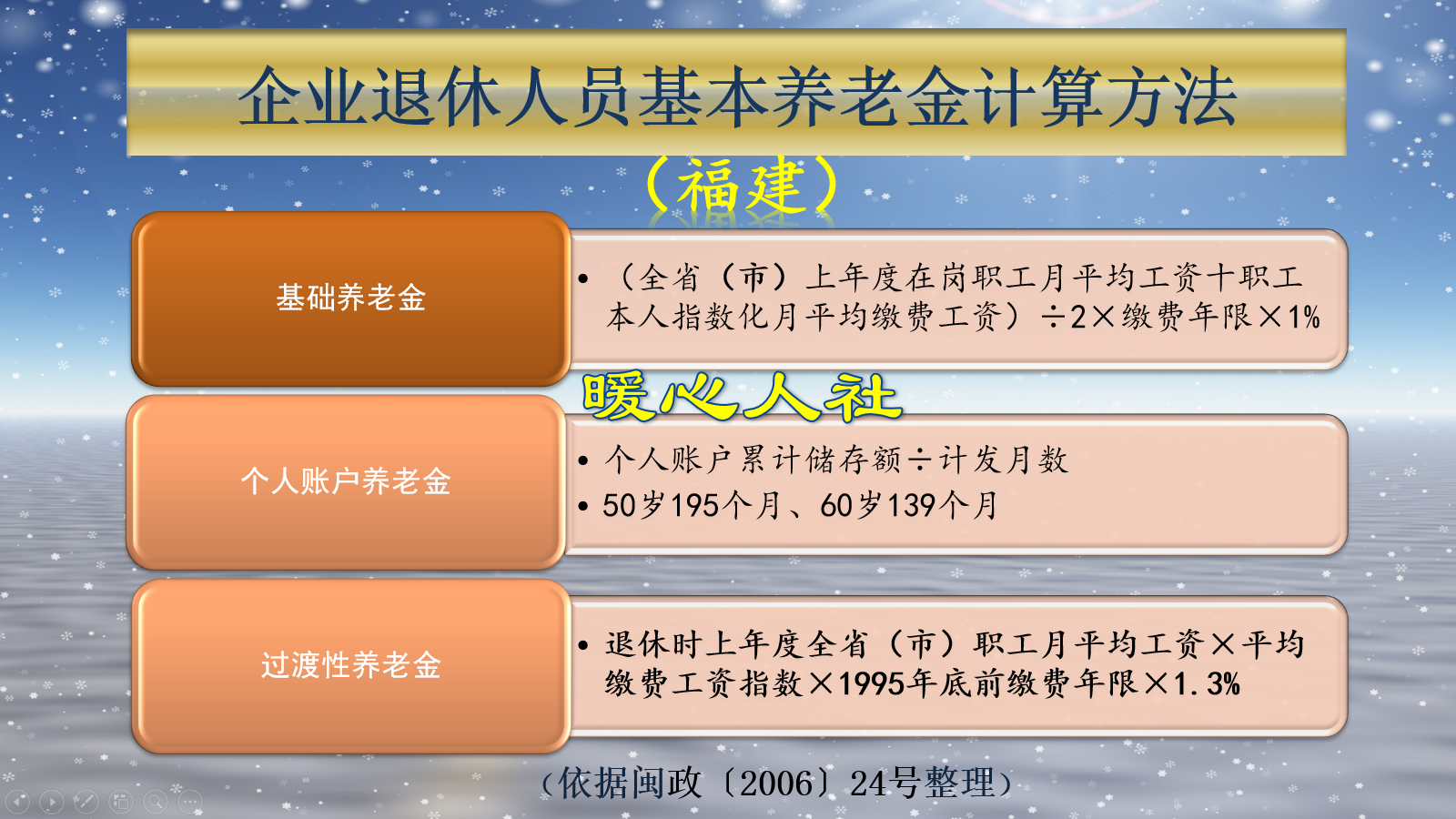 企业退休人员基本养老金计算方法

（福建）

基础养老金

• （全省（市）上年度在岗职工月平均工资十职工本人指数化月平均缴费工资）÷2×缴费年限×1%

暖心人社

个人账户养老金

• 个人账户累计储存额÷计发月数
• 50岁195个月、60岁139个月

过渡性养老金

• 退休时上年度全省（市）职工月平均工资×平均缴费工资指数×1995年底前缴费年限×1.3%

（依据闽政〔2006〕24号整理）